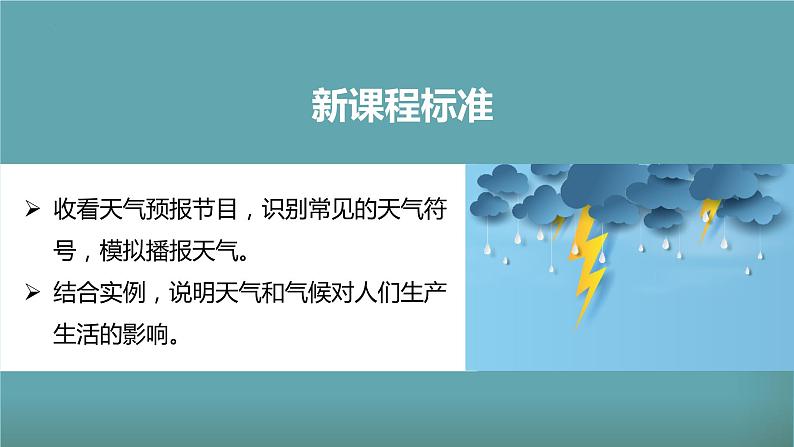 新课程标准

➢ 收看天气预报节目，识别常见的天气符号，模拟播报天气。

➢ 结合实例，说明天气和气候对人们生产生活的影响。